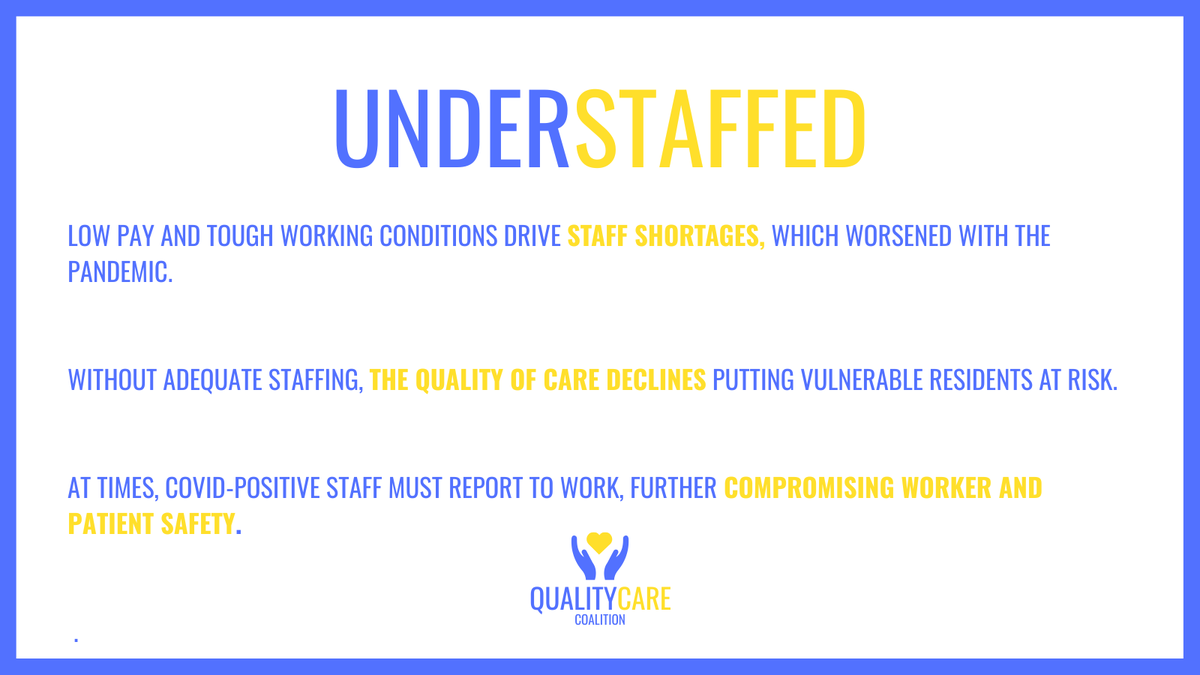 UNDERSTAFFED

LOW PAY AND TOUGH WORKING CONDITIONS DRIVE STAFF SHORTAGES, WHICH WORSENED WITH THE PANDEMIC.

WITHOUT ADEQUATE STAFFING, THE QUALITY OF CARE DECLINES PUTTING VULNERABLE RESIDENTS AT RISK.

AT TIMES, COVID-POSITIVE STAFF MUST REPORT TO WORK, FURTHER COMPROMISING WORKER AND PATIENT SAFETY.

QUALITYCARE
COALITION

.